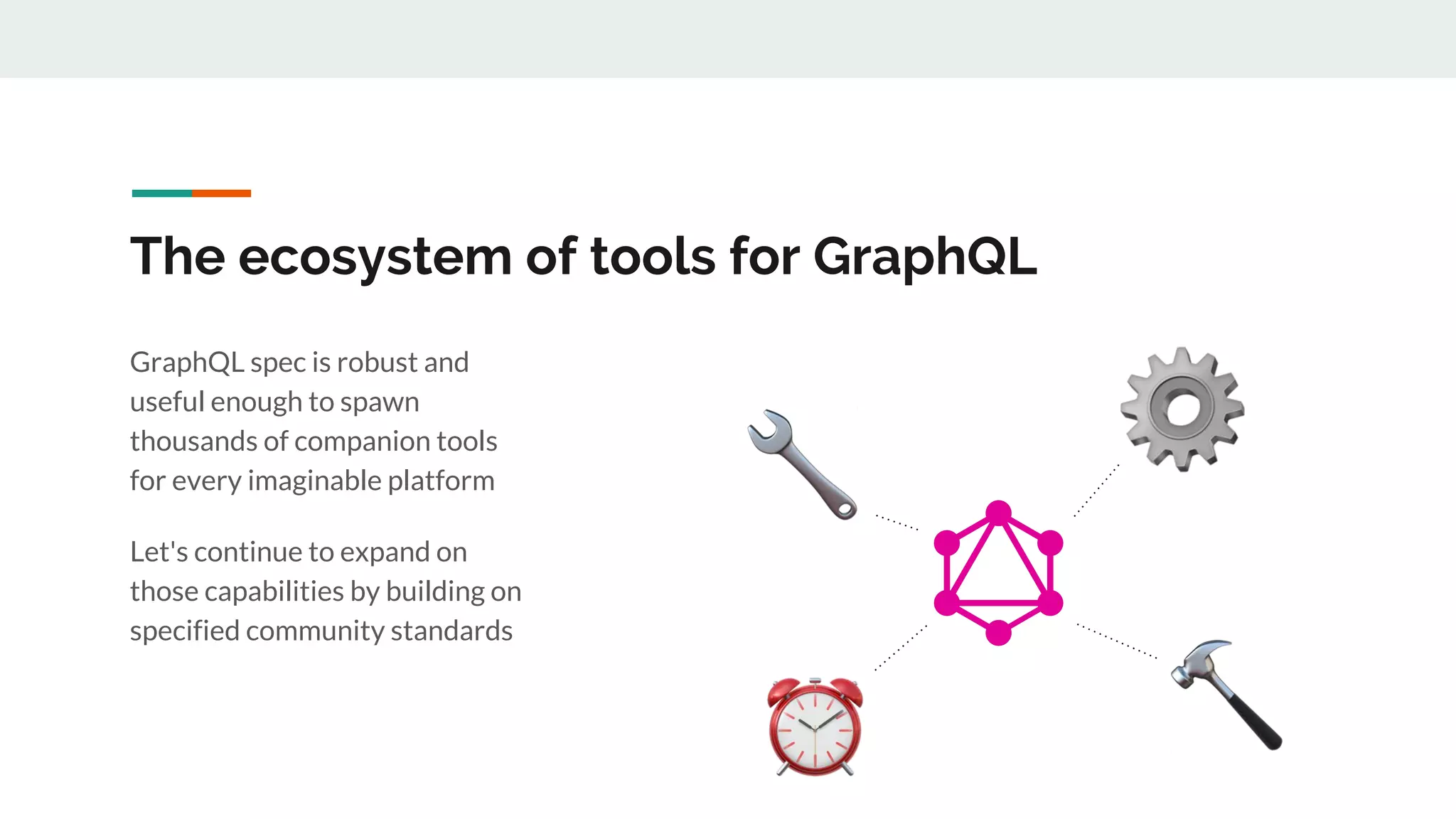 The ecosystem of tools for GraphQL

GraphQL spec is robust and useful enough to spawn thousands of companion tools for every imaginable platform

Let's continue to expand on those capabilities by building on specified community standards